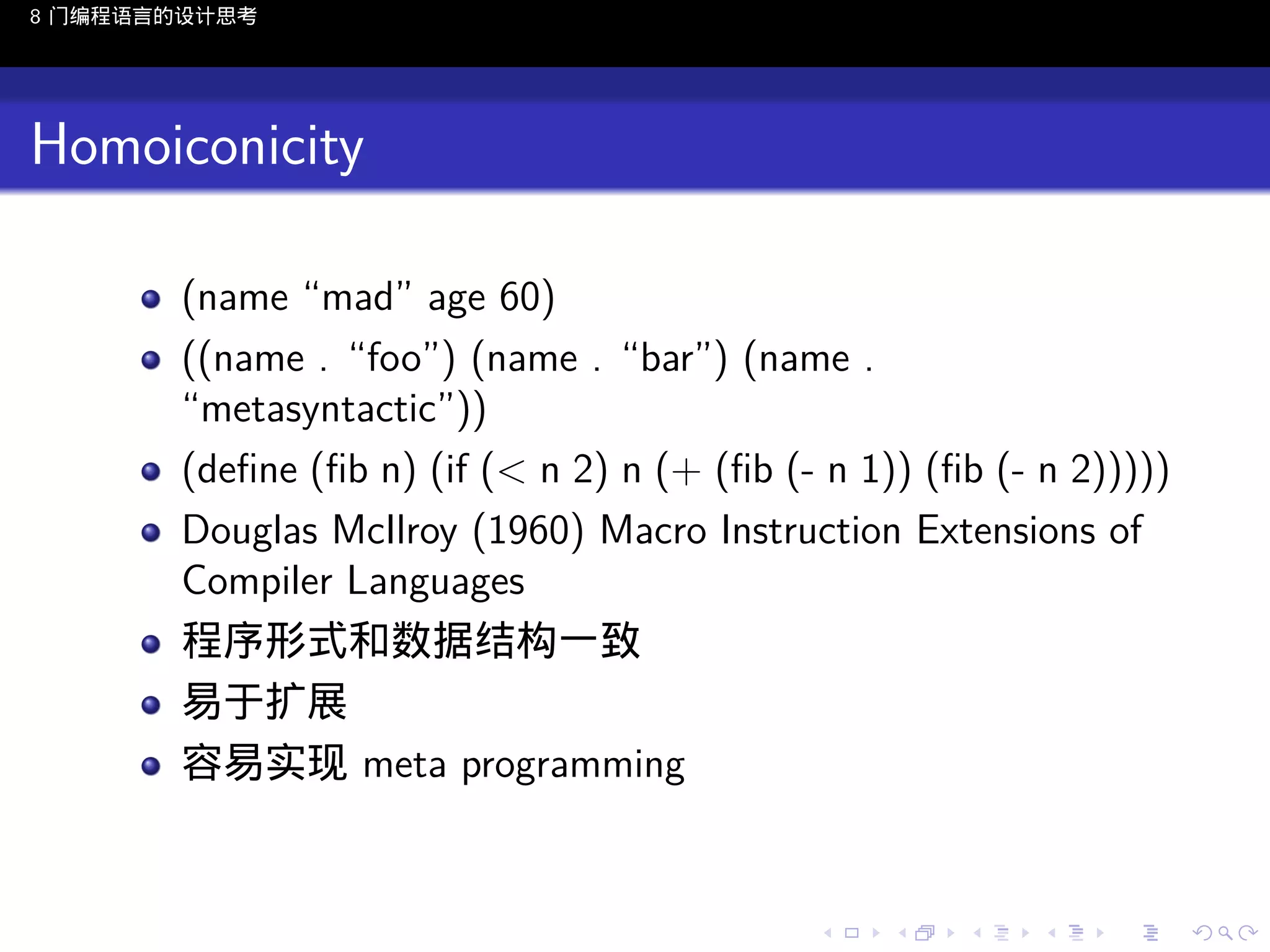 8 门编程语言的设计思考

Homoiconicity

- (name “mad” age 60)
- ((name . “foo”) (name . “bar”) (name . “metasyntactic”))
- (define (fib n) (if (< n 2) n (+ (fib (- n 1)) (fib (- n 2)))))
- Douglas McIlroy (1960) Macro Instruction Extensions of Compiler Languages
- 程序形式和数据结构一致
- 易于扩展
- 容易实现 meta programming